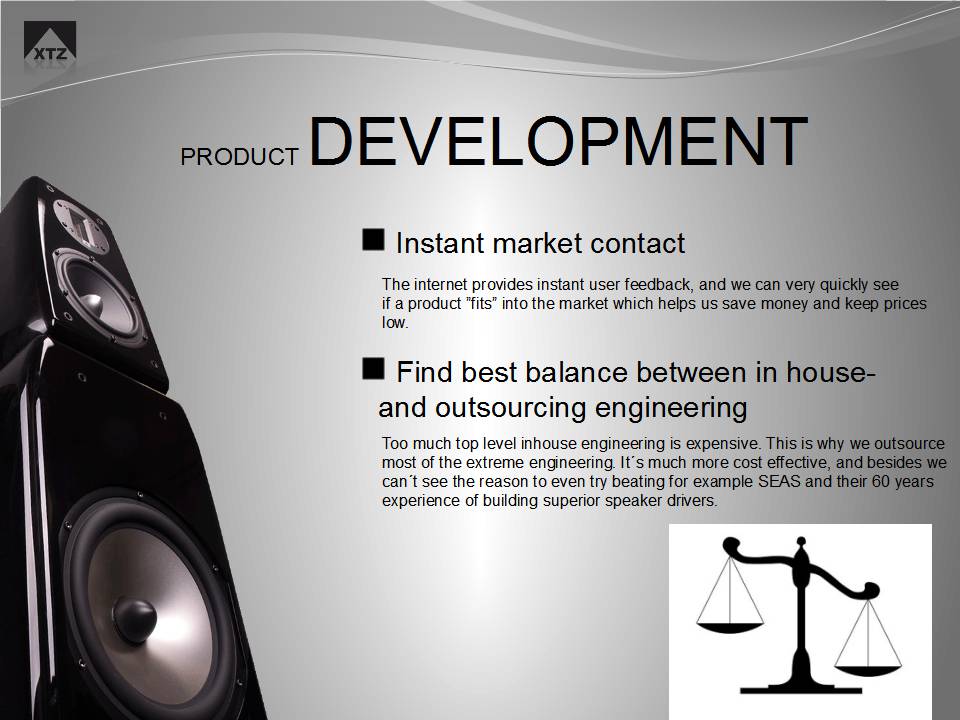 XTZ

PRODUCT DEVELOPMENT

■ Instant market contact

The internet provides instant user feedback, and we can very quickly see if a product ”fits” into the market which helps us save money and keep prices low.

■ Find best balance between in house- and outsourcing engineering

Too much top level inhouse engineering is expensive. This is why we outsource most of the extreme engineering. It´s much more cost effective, and besides we can´t see the reason to even try beating for example SEAS and their 60 years experience of building superior speaker drivers.